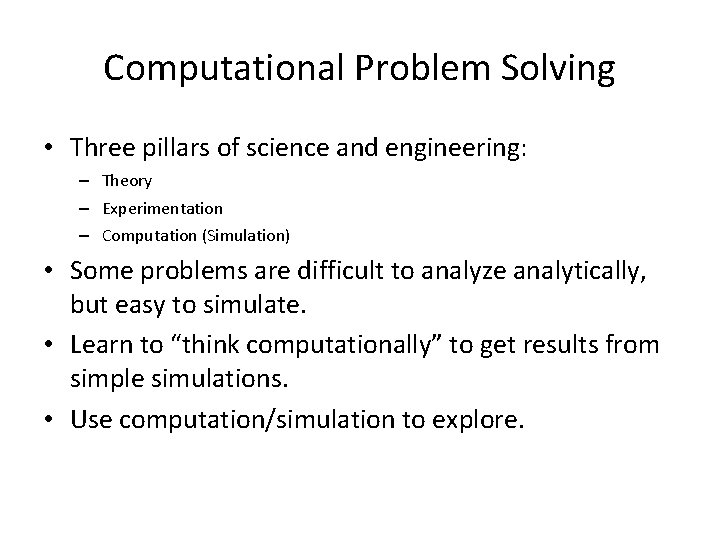 Computational Problem Solving

• Three pillars of science and engineering:
  – Theory
  – Experimentation
  – Computation (Simulation)

• Some problems are difficult to analyze analytically, but easy to simulate.

• Learn to “think computationally” to get results from simple simulations.

• Use computation/simulation to explore.